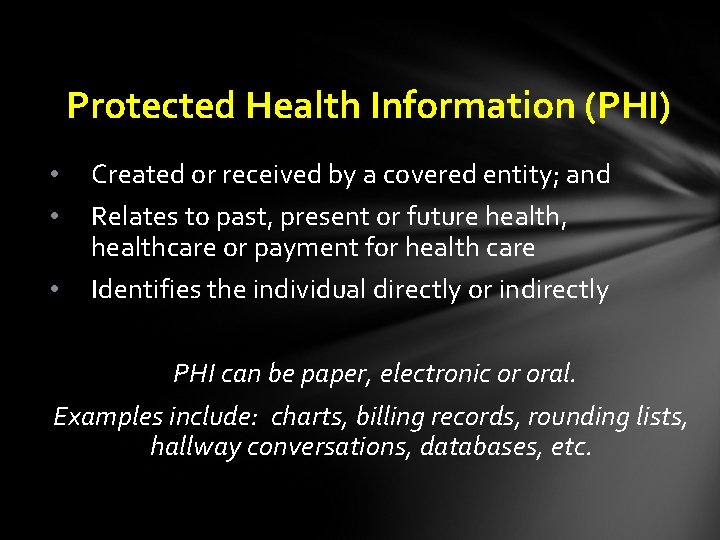 Protected Health Information (PHI)

• Created or received by a covered entity; and
• Relates to past, present or future health, healthcare or payment for health care
• Identifies the individual directly or indirectly

PHI can be paper, electronic or oral.

Examples include: charts, billing records, rounding lists, hallway conversations, databases, etc.